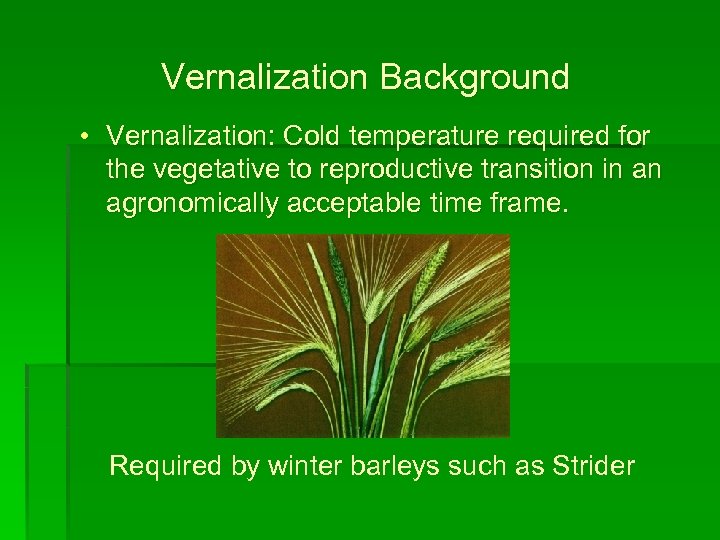 Vernalization Background

• Vernalization: Cold temperature required for the vegetative to reproductive transition in an agronomically acceptable time frame.

Required by winter barleys such as Strider